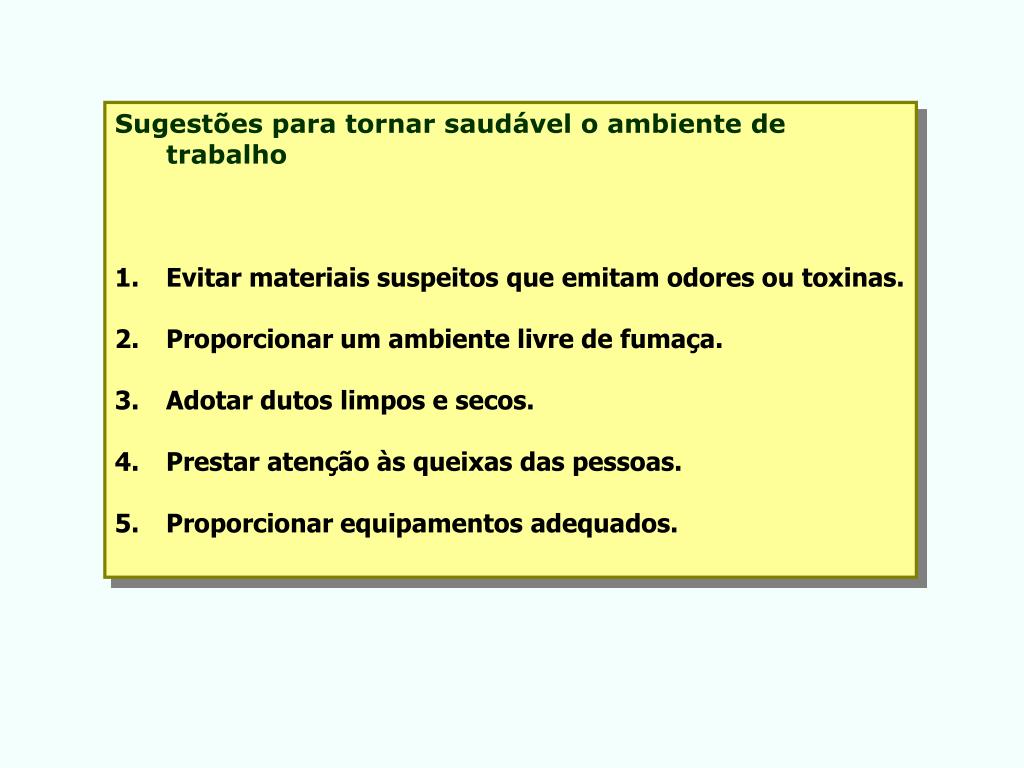 Sugestões para tornar saudável o ambiente de trabalho

1. Evitar materiais suspeitos que emitam odores ou toxinas.

2. Proporcionar um ambiente livre de fumaça.

3. Adotar dutos limpos e secos.

4. Prestar atenção às queixas das pessoas.

5. Proporcionar equipamentos adequados.